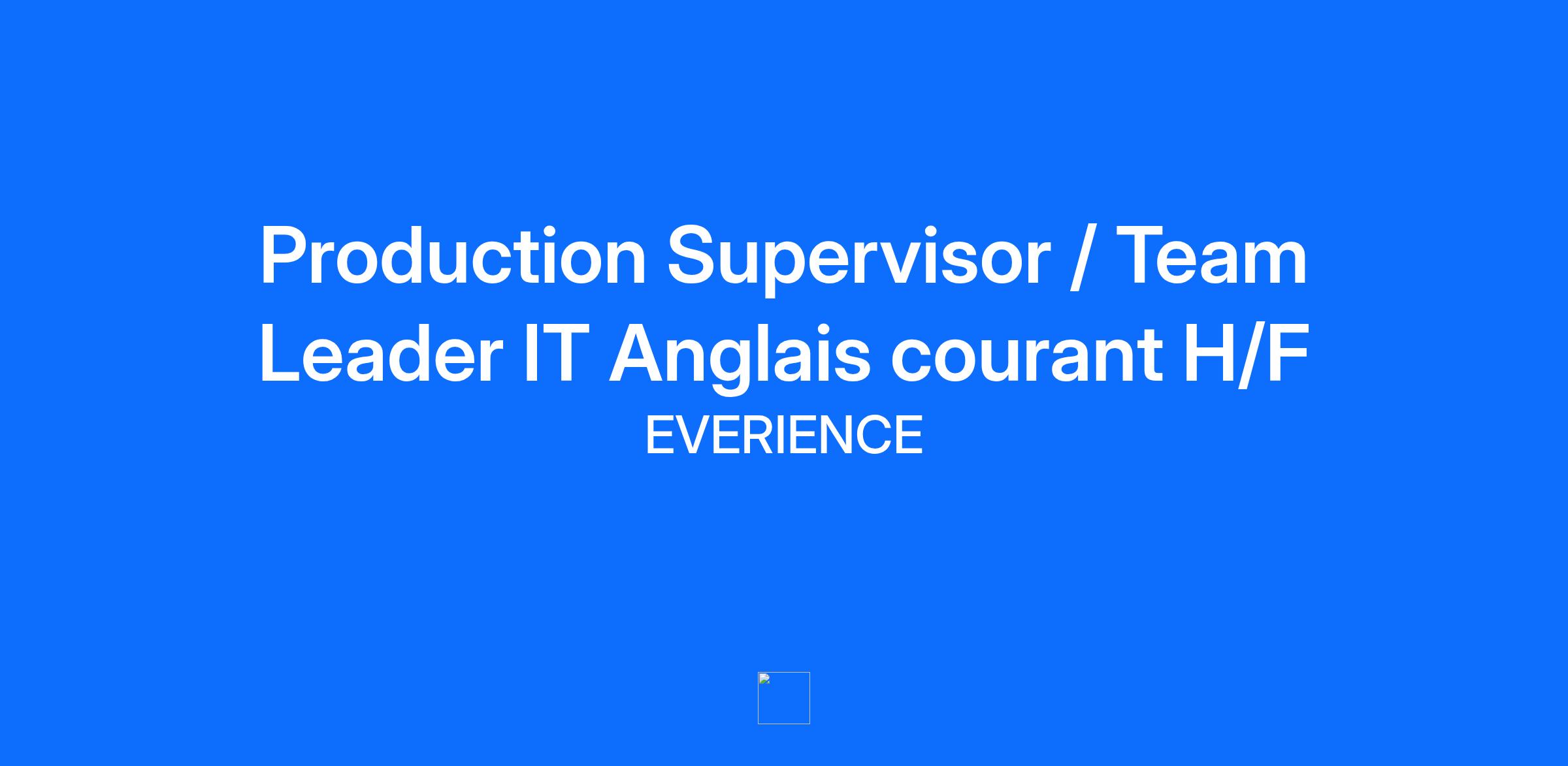 Production Supervisor / Team Leader IT Anglais courant H/F

EVERIENCE